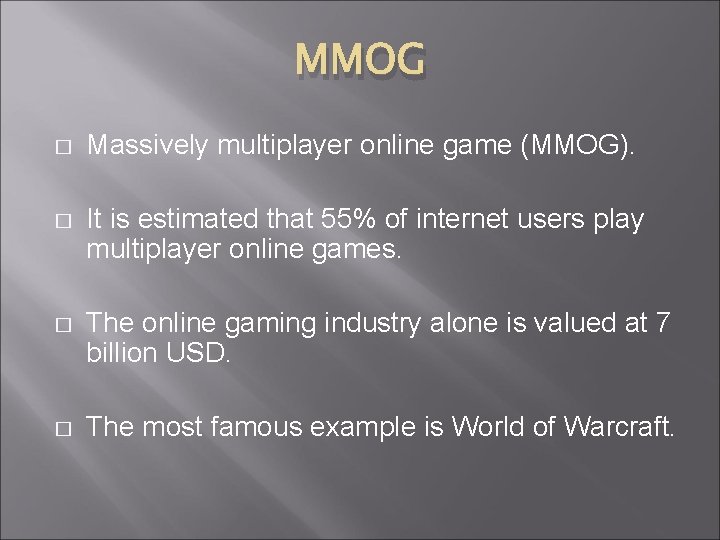 MMOG

□ Massively multiplayer online game (MMOG).

□ It is estimated that 55% of internet users play multiplayer online games.

□ The online gaming industry alone is valued at 7 billion USD.

□ The most famous example is World of Warcraft.